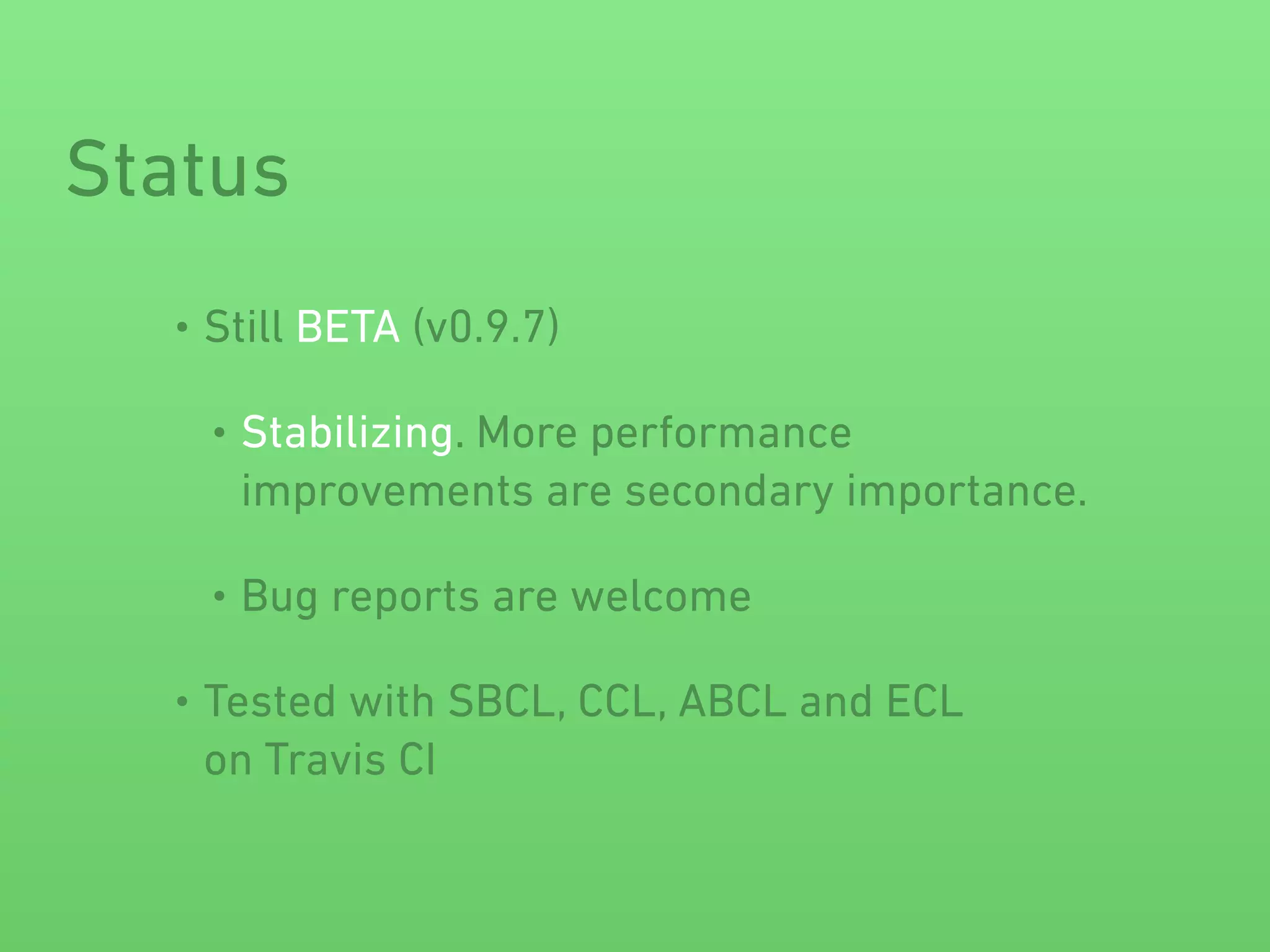 Status

• Still BETA (v0.9.7)

• Stabilizing. More performance improvements are secondary importance.

• Bug reports are welcome

• Tested with SBCL, CCL, ABCL and ECL on Travis CI